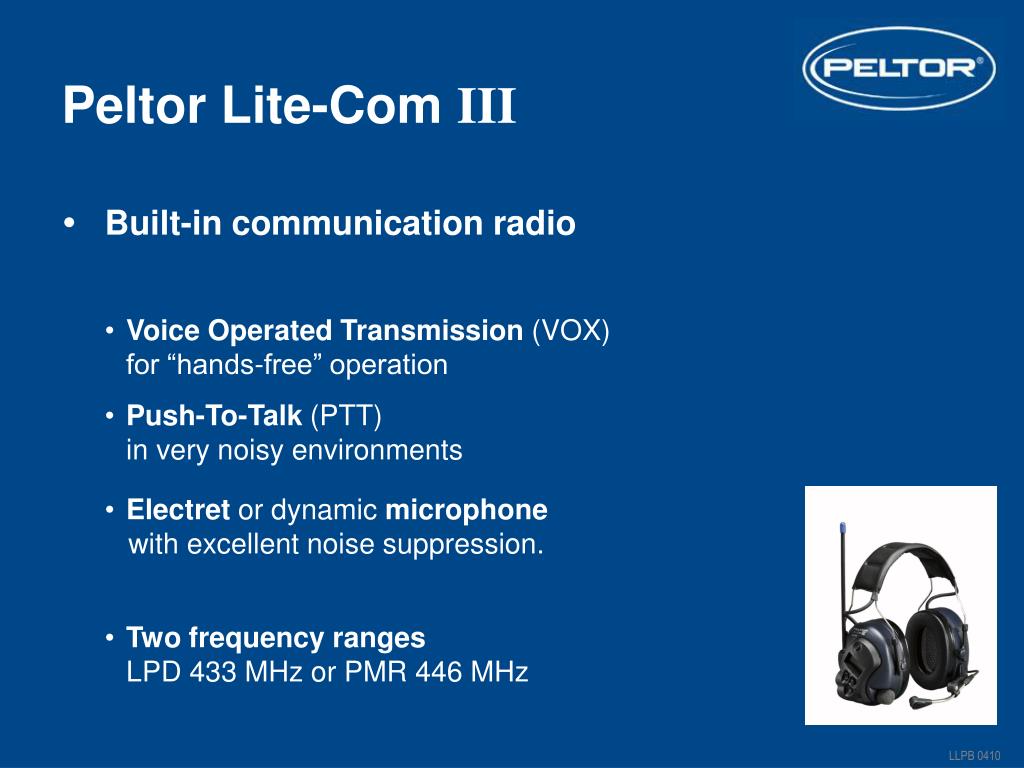 PELTOR®

Peltor Lite-Com III

• Built-in communication radio

• Voice Operated Transmission (VOX) for “hands-free” operation

• Push-To-Talk (PTT) in very noisy environments

• Electret or dynamic microphone with excellent noise suppression.

• Two frequency ranges LPD 433 MHz or PMR 446 MHz

LLPB 0410